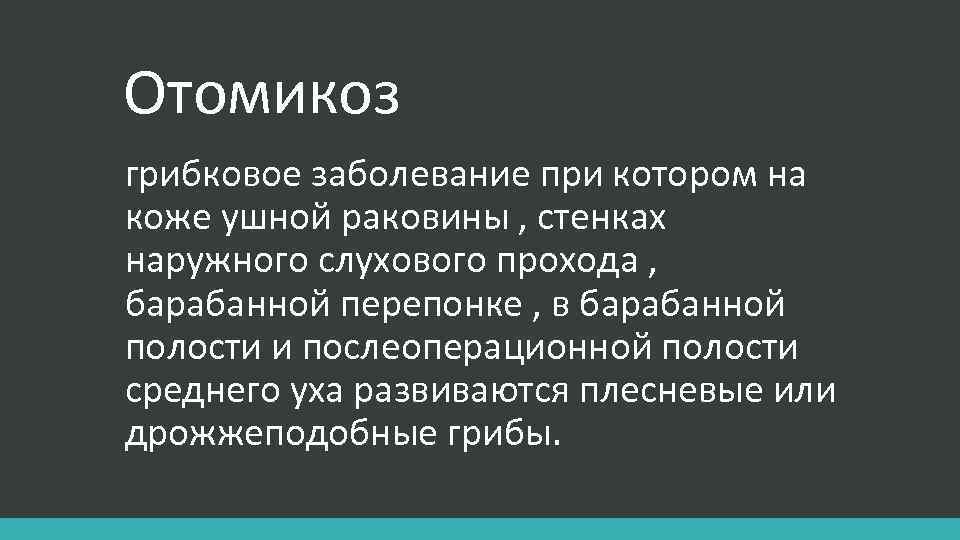 Отомикоз

грибковое заболевание при котором на коже ушной раковины , стенках наружного слухового прохода , барабанной перепонке , в барабанной полости и послеоперационной полости среднего уха развиваются плесневые или дрожжеподобные грибы.